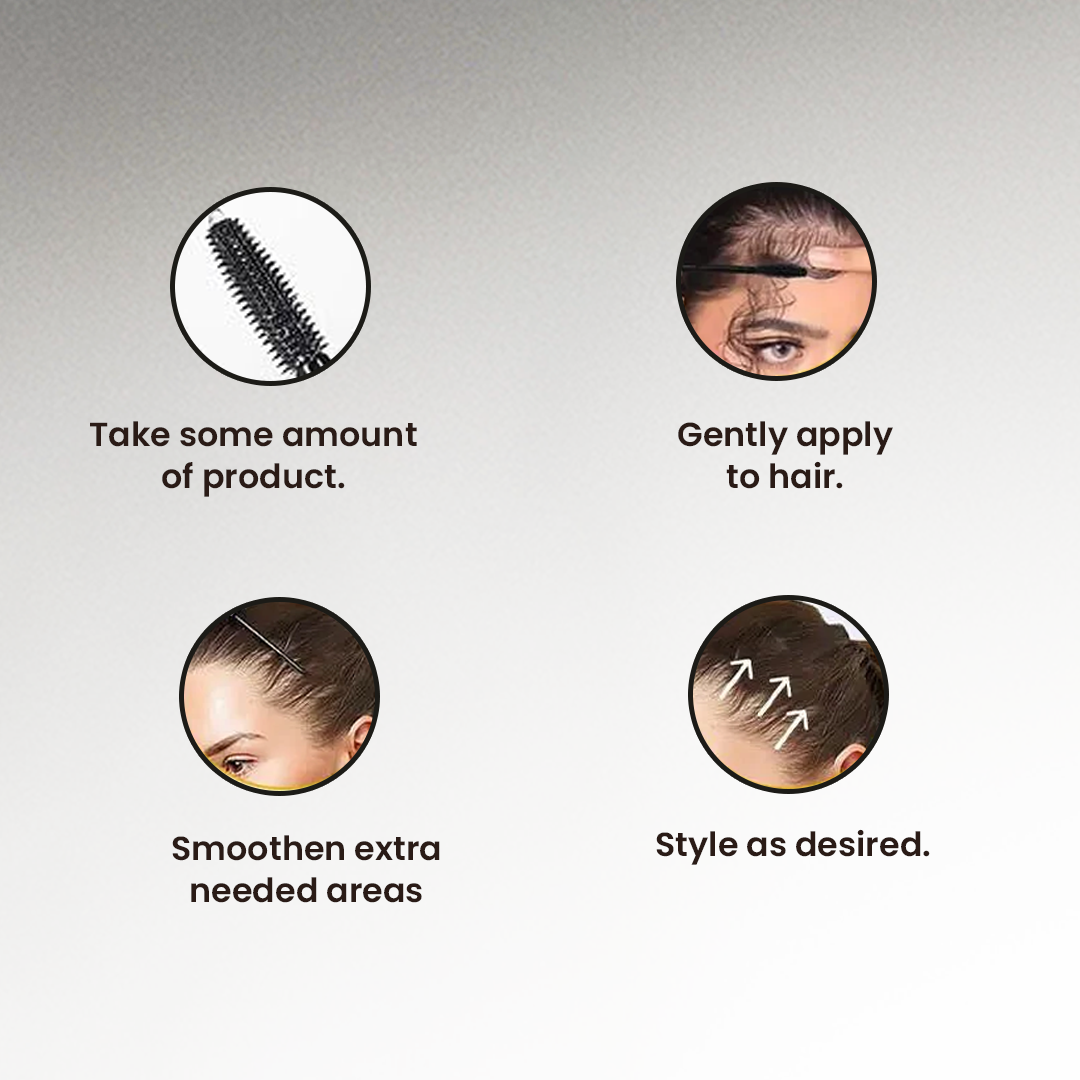 Take some amount of product.

Gently apply to hair.

Smoothen extra needed areas

Style as desired.